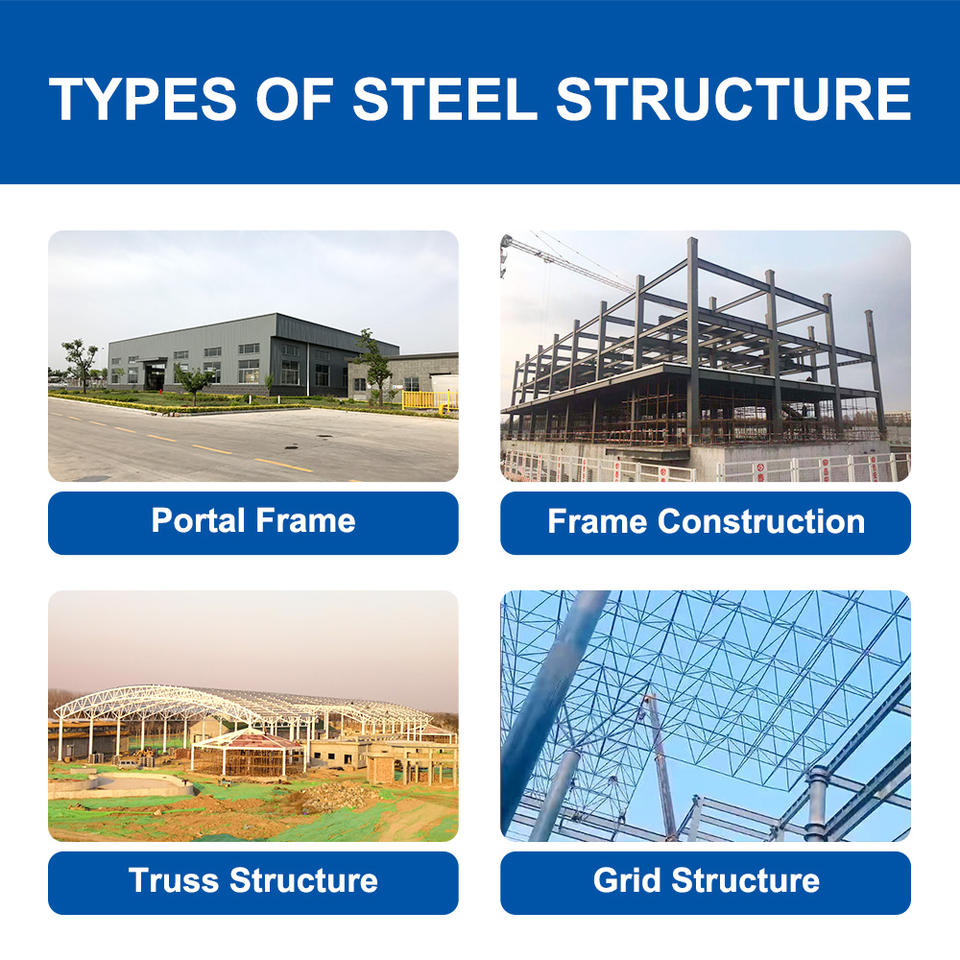 TYPES OF STEEL STRUCTURE

Portal Frame

Frame Construction

Truss Structure

Grid Structure